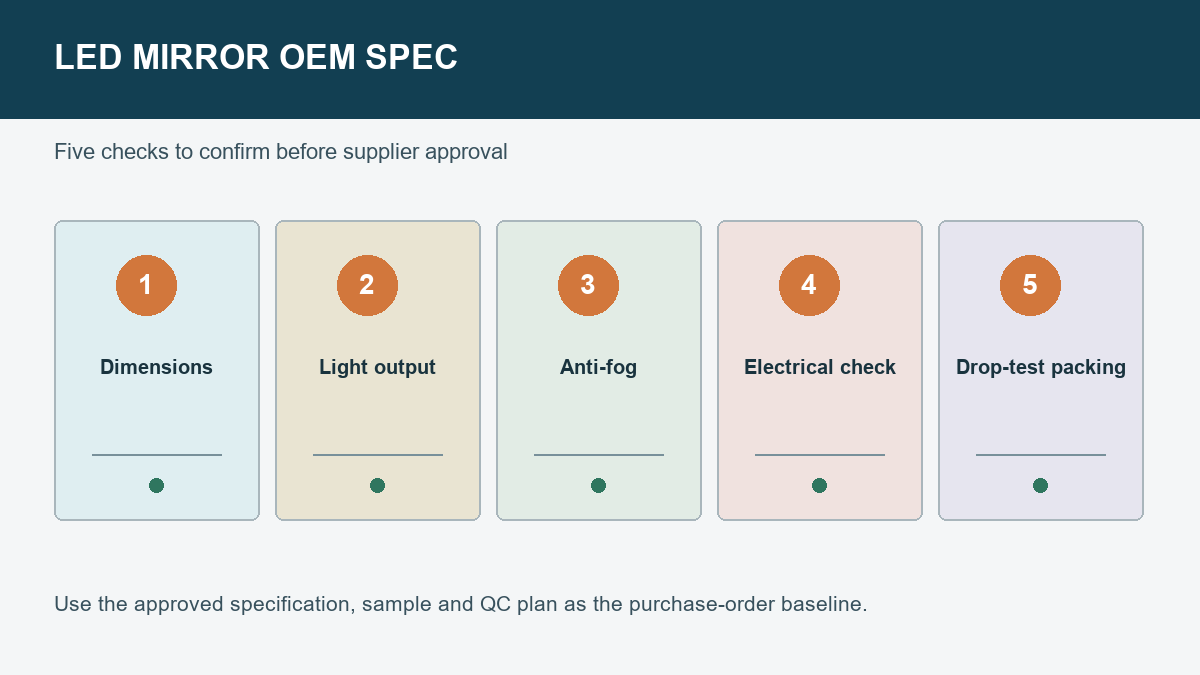 LED MIRROR OEM SPEC

Five checks to confirm before supplier approval

1
Dimensions

2
Light output

3
Anti-fog

4
Electrical check

5
Drop-test packing

Use the approved specification, sample and QC plan as the purchase-order baseline.